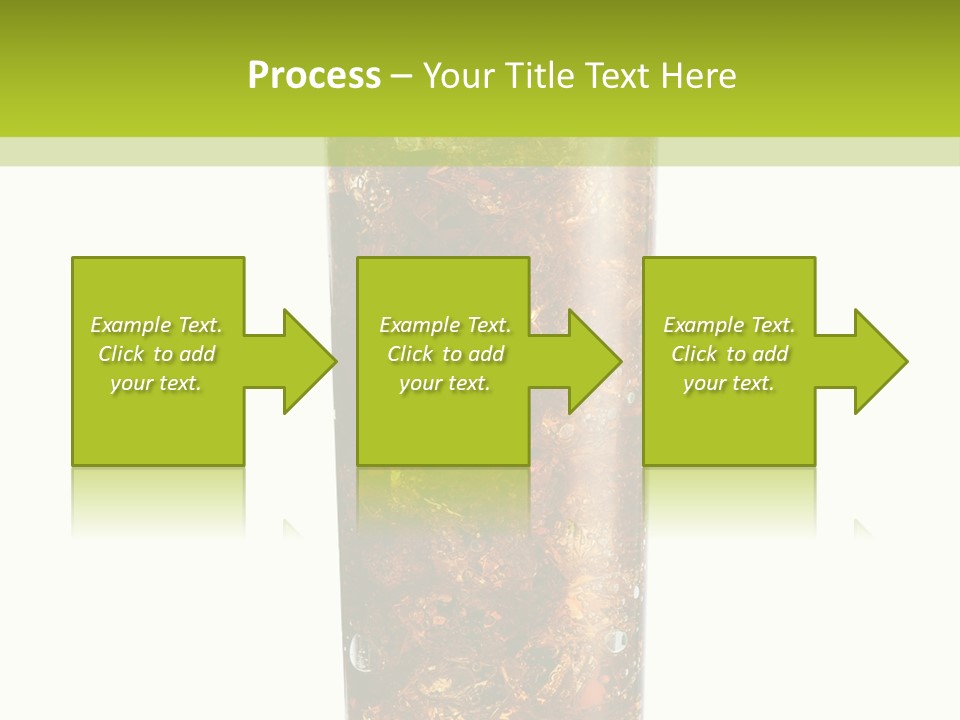 Process – Your Title Text Here

Example Text. Click to add your text.

Example Text. Click to add your text.

Example Text. Click to add your text.